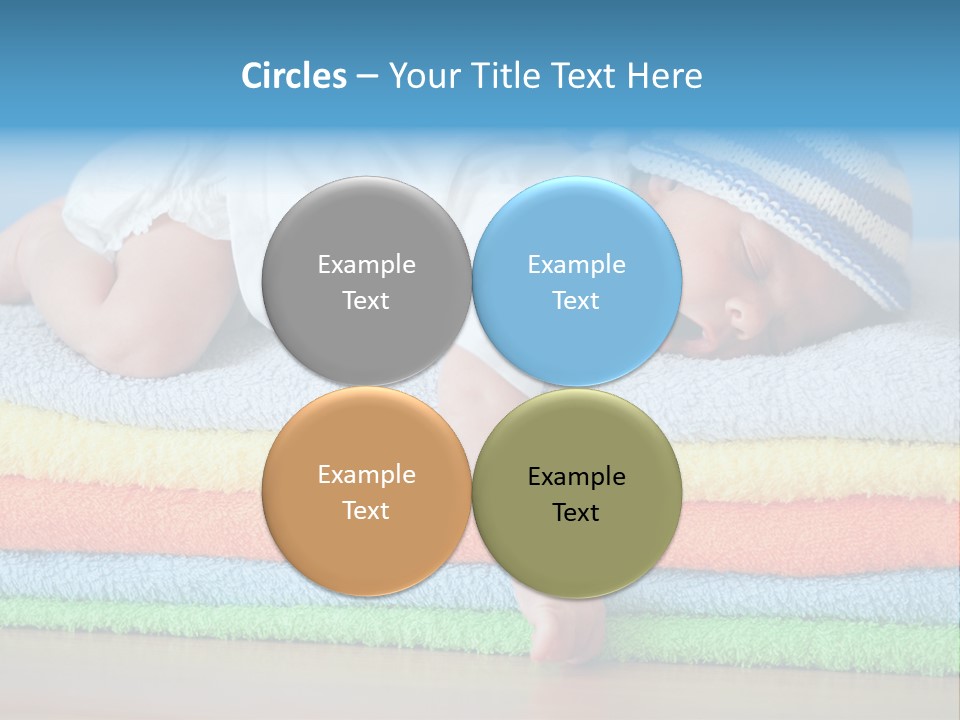 Circles – Your Title Text Here

Example Text

Example Text

Example Text

Example Text